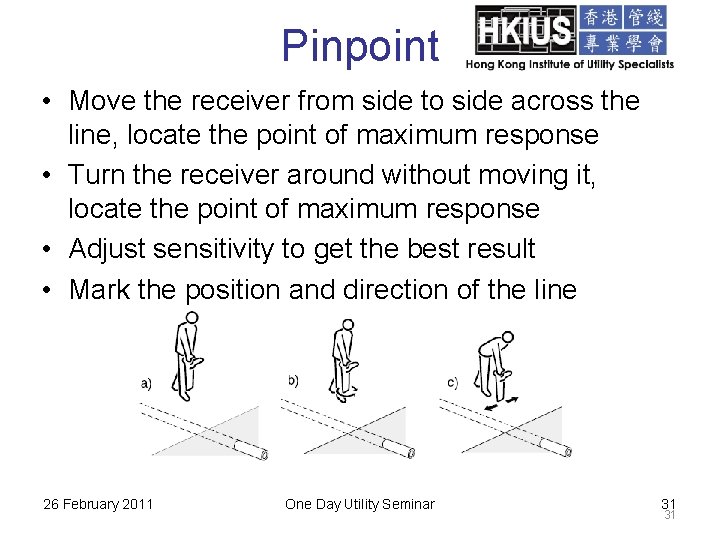 Pinpoint

HKIUS 香港管綫專業學會
Hong Kong Institute of Utility Specialists

• Move the receiver from side to side across the line, locate the point of maximum response
• Turn the receiver around without moving it, locate the point of maximum response
• Adjust sensitivity to get the best result
• Mark the position and direction of the line

a)
b)
c)

26 February 2011
One Day Utility Seminar
31
31